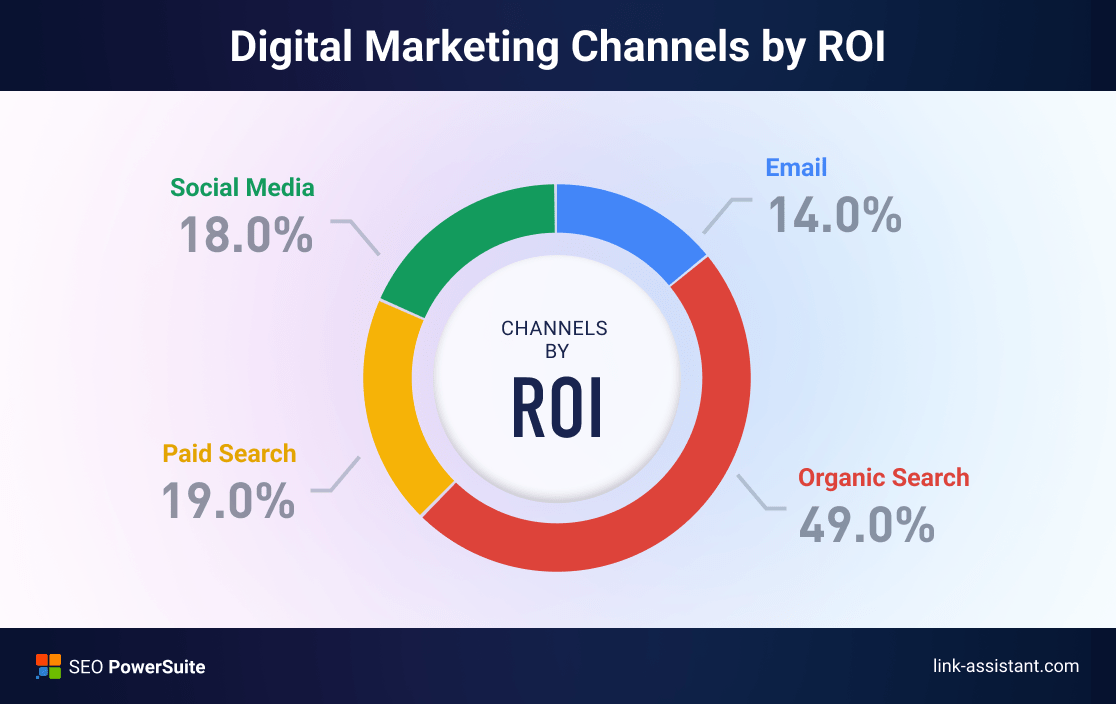 Digital Marketing Channels by ROI

Social Media
18.0%

Email
14.0%

CHANNELS
BY
ROI

Paid Search
19.0%

Organic Search
49.0%

SEO PowerSuite

link-assistant.com